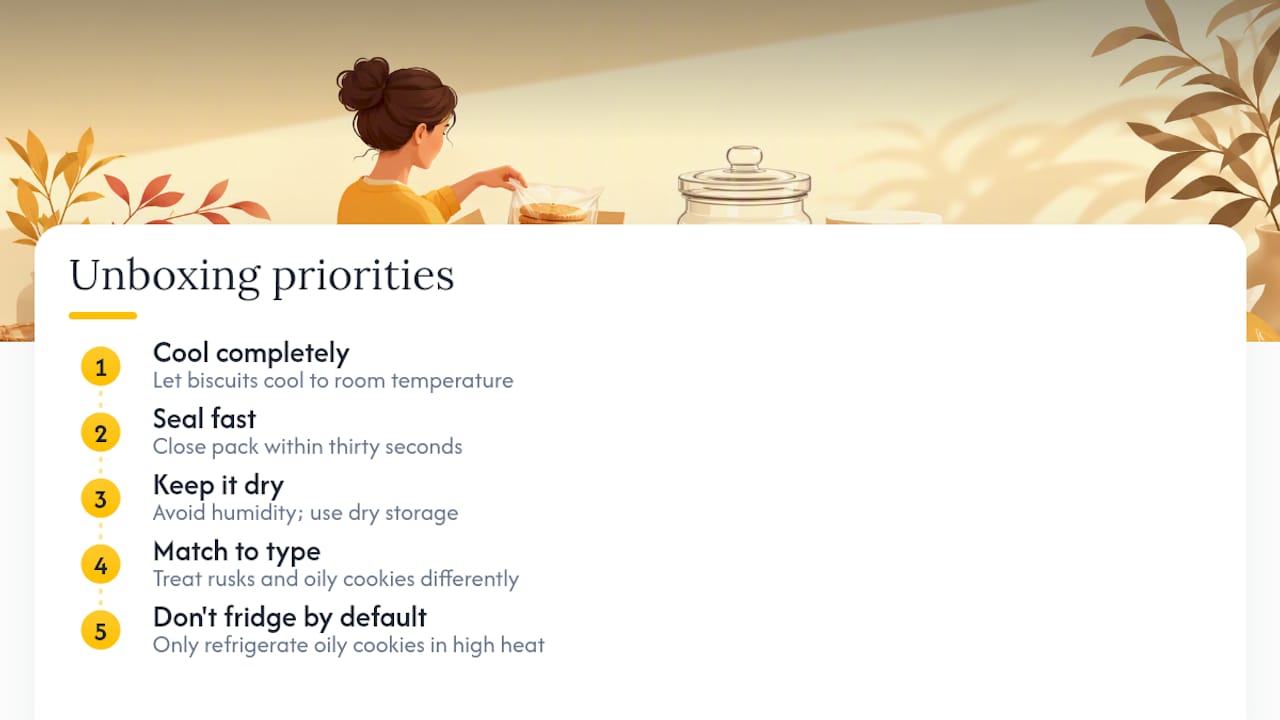 Unboxing priorities

1
Cool completely
Let biscuits cool to room temperature

2
Seal fast
Close pack within thirty seconds

3
Keep it dry
Avoid humidity; use dry storage

4
Match to type
Treat rusks and oily cookies differently

5
Don't fridge by default
Only refrigerate oily cookies in high heat